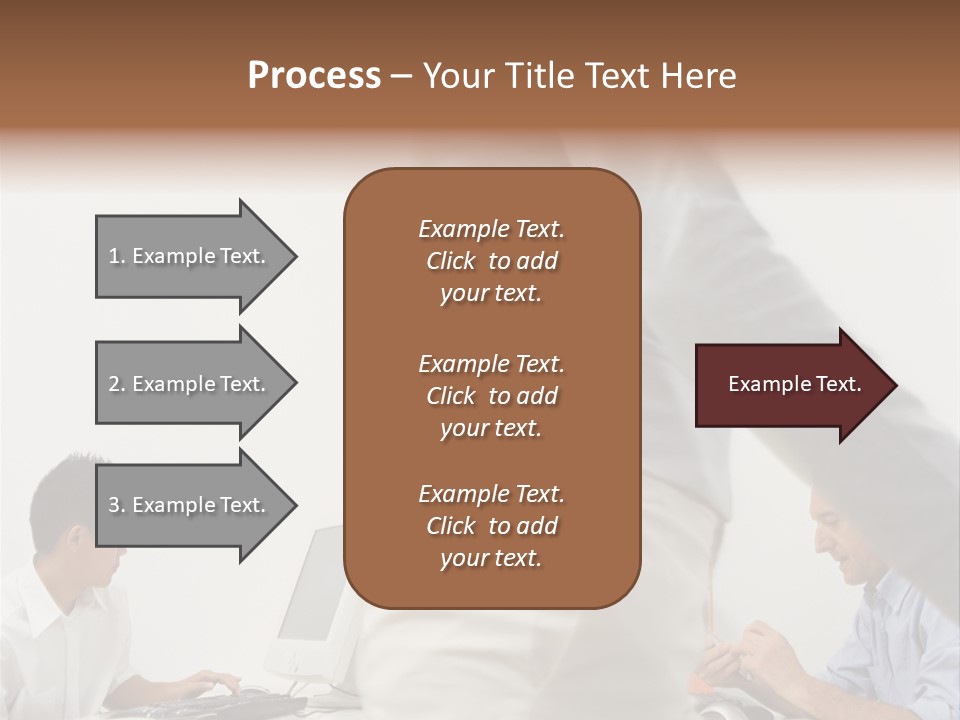 Process – Your Title Text Here

1. Example Text.

2. Example Text.

3. Example Text.

Example Text. Click to add your text.

Example Text. Click to add your text.

Example Text. Click to add your text.

Example Text.